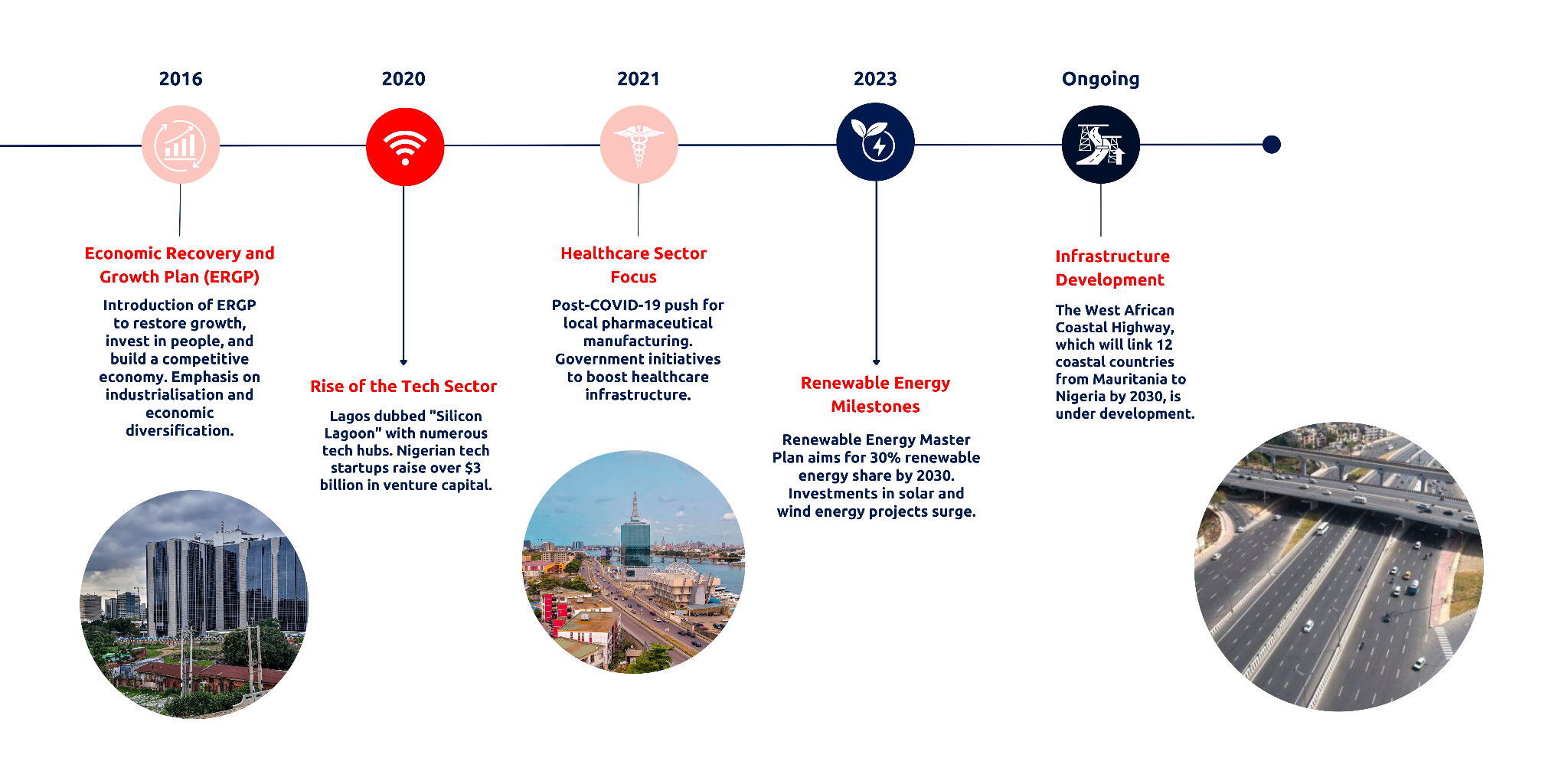 2016

Economic Recovery and Growth Plan (ERGP)

Introduction of ERGP to restore growth, invest in people, and build a competitive economy. Emphasis on industrialisation and economic diversification.

2020

Rise of the Tech Sector

Lagos dubbed "Silicon Lagoon" with numerous tech hubs. Nigerian tech startups raise over $3 billion in venture capital.

2021

Healthcare Sector Focus

Post-COVID-19 push for local pharmaceutical manufacturing. Government initiatives to boost healthcare infrastructure.

2023

Renewable Energy Milestones

Renewable Energy Master Plan aims for 30% renewable energy share by 2030. Investments in solar and wind energy projects surge.

Ongoing

Infrastructure Development

The West African Coastal Highway, which will link 12 coastal countries from Mauritania to Nigeria by 2030, is under development.